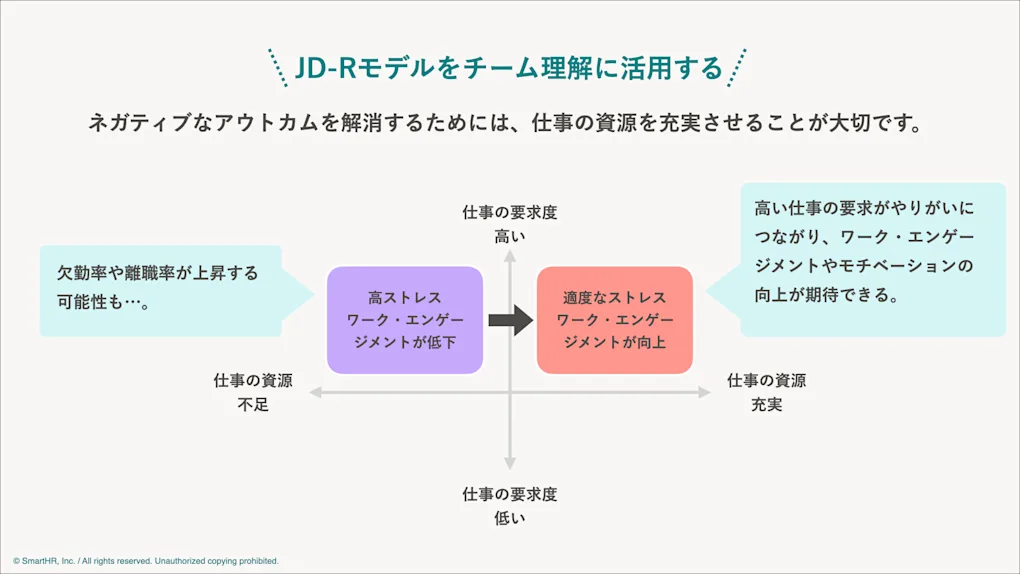 JD-Rモデルをチーム理解に活用する

ネガティブなアウトカムを解消するためには、仕事の資源を充実させることが大切です。

仕事の要求度
高い

欠勤率や離職率が上昇する可能性も…。

高ストレス
ワーク・エンゲージメントが低下

適度なストレス
ワーク・エンゲージメントが向上

高い仕事の要求がやりがいにつながり、ワーク・エンゲージメントやモチベーションの向上が期待できる。

仕事の資源
不足

仕事の資源
充実

仕事の要求度
低い

© SmartHR, Inc. / All rights reserved. Unauthorized copying prohibited.